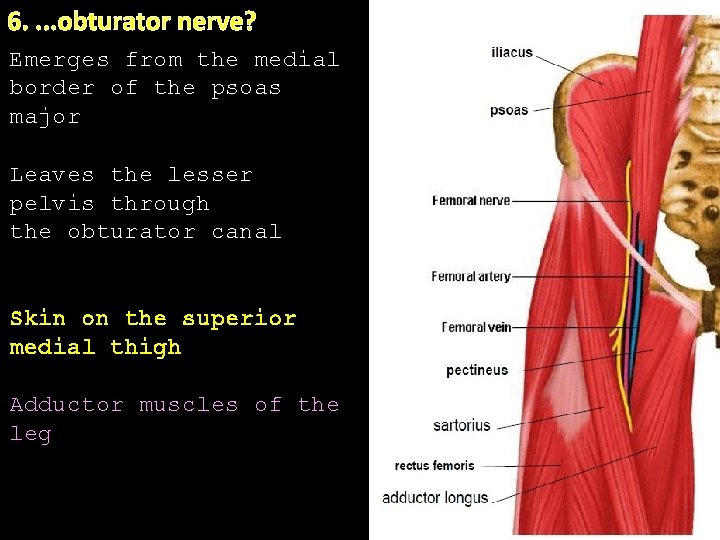 6. ...obturator nerve?

Emerges from the medial border of the psoas major

Leaves the lesser pelvis through
the obturator canal

Skin on the superior medial thigh

Adductor muscles of the leg

iliacus
psoas
Femoral nerve
Femoral artery
Femoral vein
pectineus
sartorius
rectus femoris
adductor longus